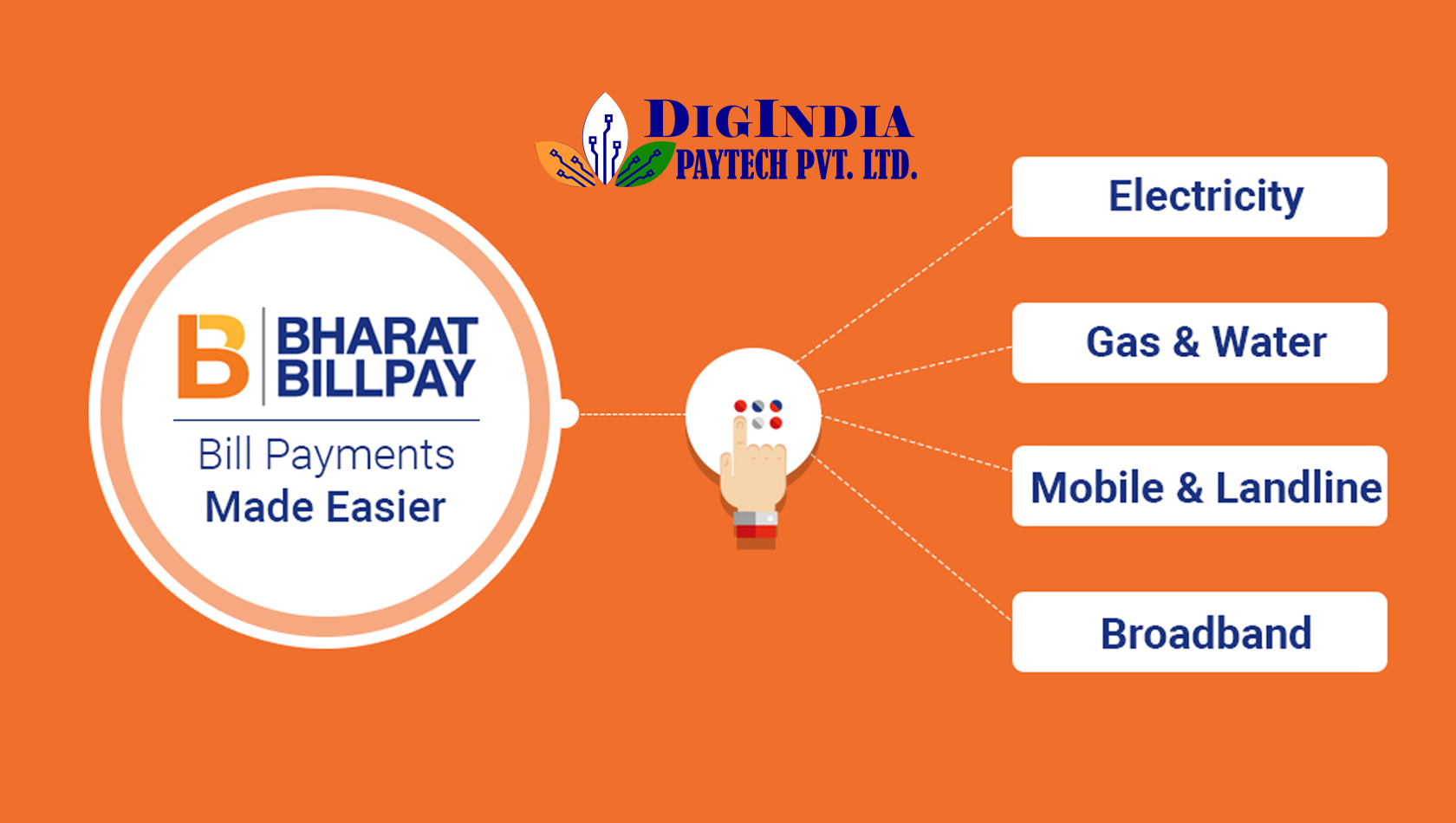 DIGINDIA
PAYTECH PVT. LTD.

BHARAT BILLPAY
Bill Payments
Made Easier

Electricity

Gas & Water

Mobile & Landline

Broadband